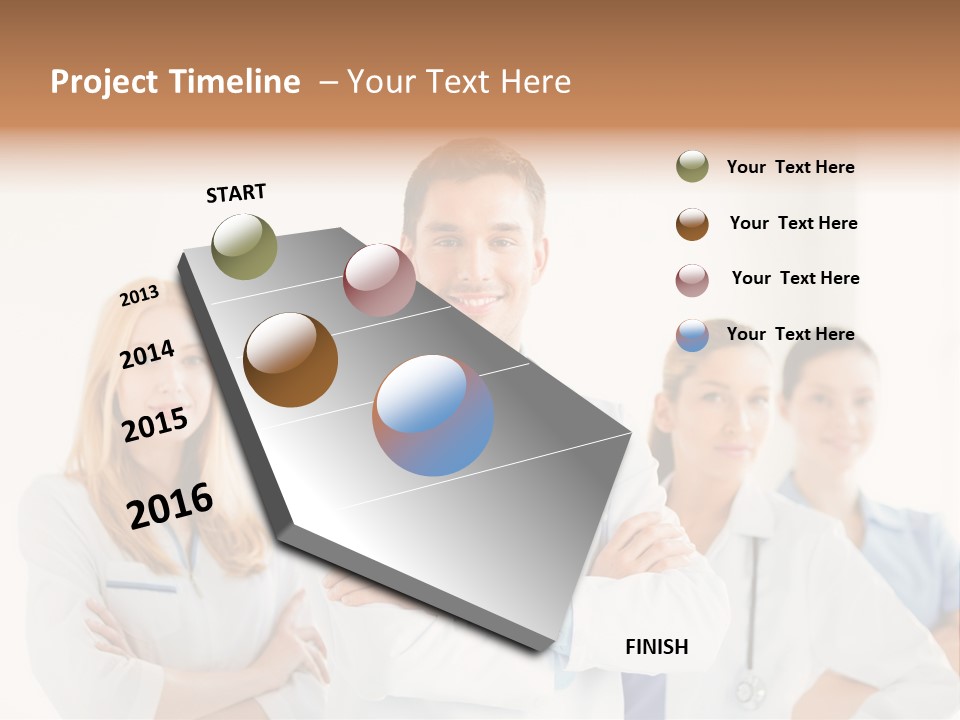 Project Timeline – Your Text Here

START

2013

2014

2015

2016

FINISH

Your Text Here

Your Text Here

Your Text Here

Your Text Here